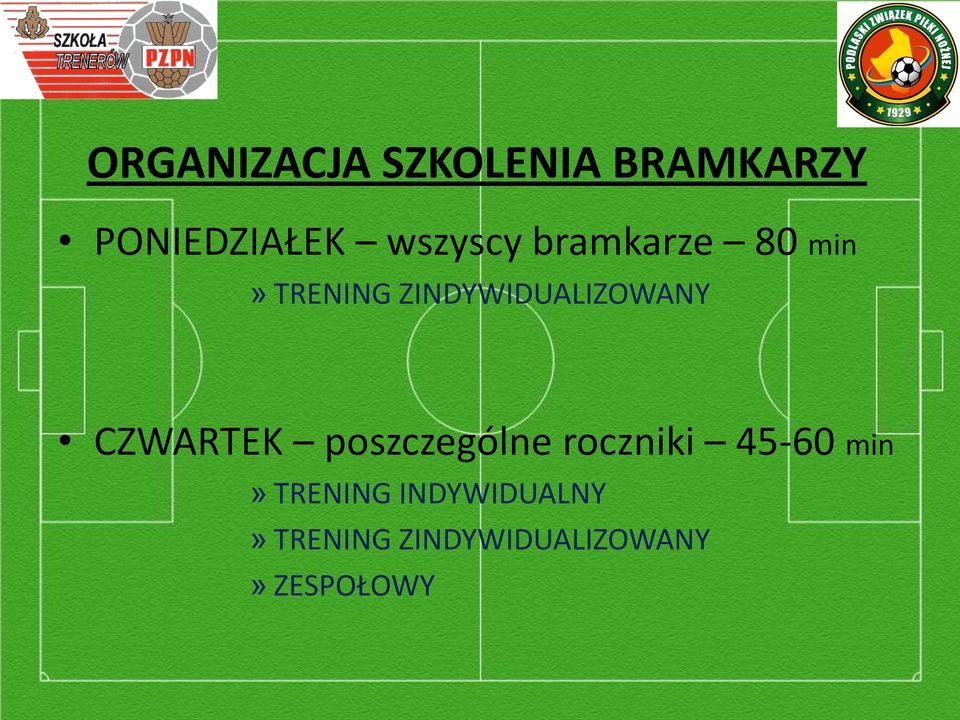 SZKOŁA TRENERÓW PZPN

PODLASKI ZWIĄZEK PIŁKI NOŻNEJ 1929

ORGANIZACJA SZKOLENIA BRAMKARZY

• PONIEDZIAŁEK – wszyscy bramkarze – 80 min

» TRENING ZINDYWIDUALIZOWANY

• CZWARTEK – poszczególne roczniki – 45-60 min

» TRENING INDYWIDUALNY

» TRENING ZINDYWIDUALIZOWANY

» ZESPOŁOWY